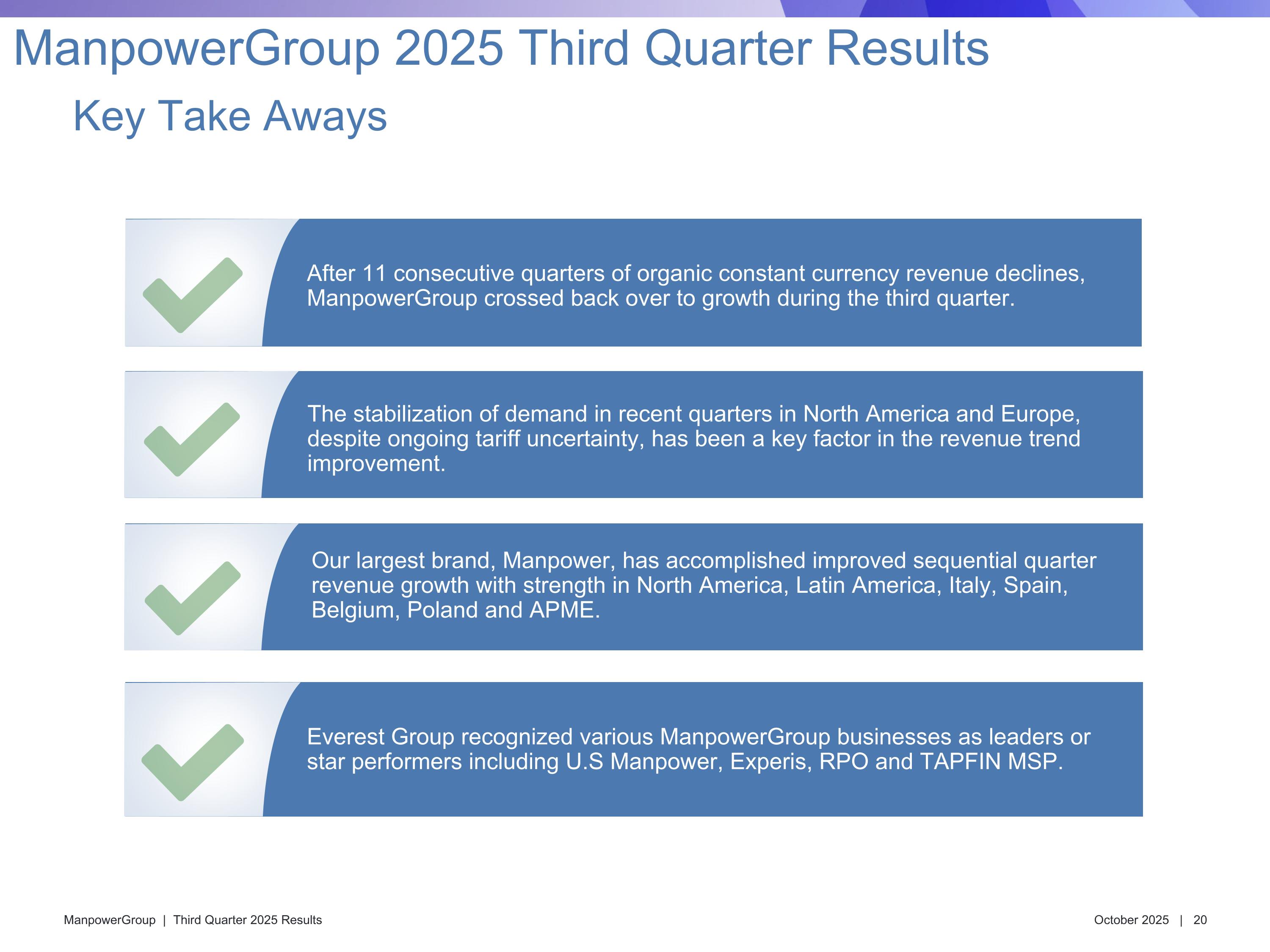 ManpowerGroup 2025 Third Quarter Results

Key Take Aways

After 11 consecutive quarters of organic constant currency revenue declines, ManpowerGroup crossed back over to growth during the third quarter.

The stabilization of demand in recent quarters in North America and Europe, despite ongoing tariff uncertainty, has been a key factor in the revenue trend improvement.

Our largest brand, Manpower, has accomplished improved sequential quarter revenue growth with strength in North America, Latin America, Italy, Spain, Belgium, Poland and APME.

Everest Group recognized various ManpowerGroup businesses as leaders or star performers including U.S Manpower, Experis, RPO and TAPFIN MSP.

ManpowerGroup | Third Quarter 2025 Results

October 2025 | 20